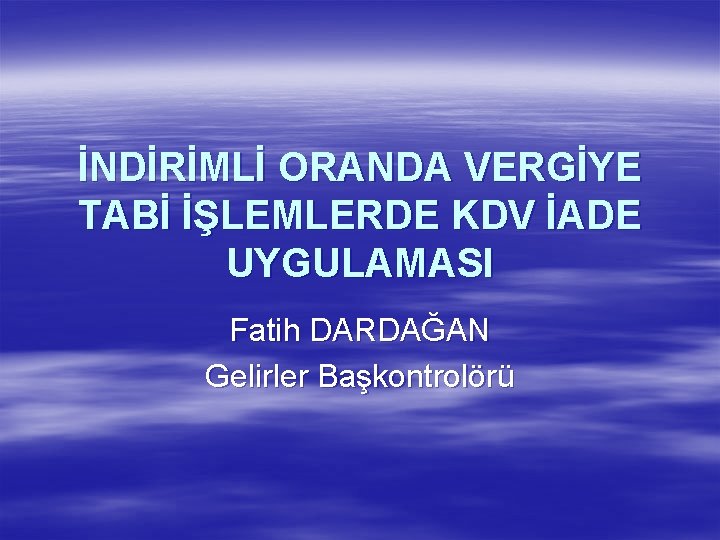 İNDİRİMLİ ORANDA VERGİYE TABİ İŞLEMLERDE KDV İADE UYGULAMASI

Fatih DARDAĞAN
Gelirler Başkontrolörü